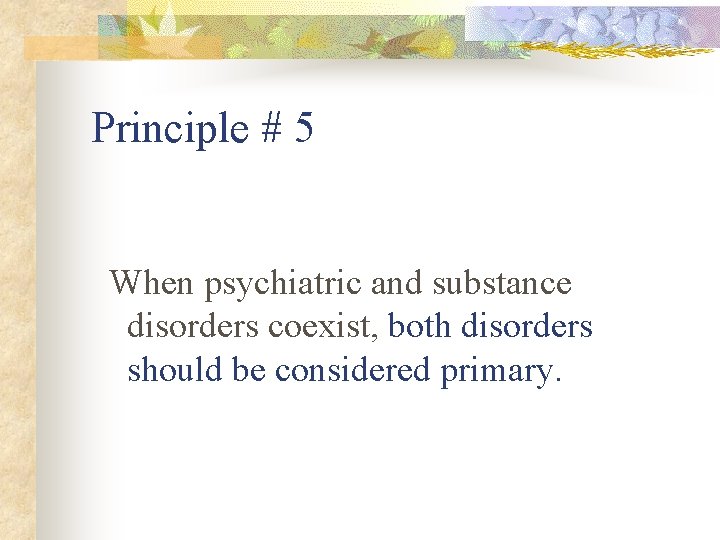 Principle # 5

When psychiatric and substance disorders coexist, both disorders should be considered primary.